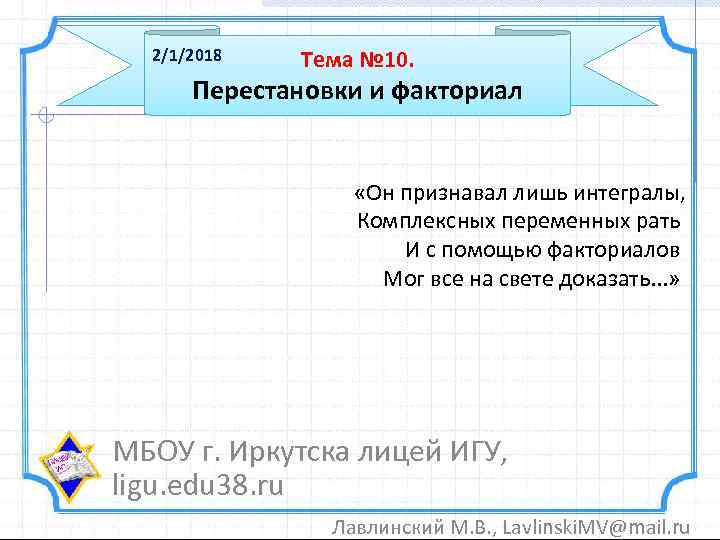 2/1/2018

Тема №10.

Перестановки и факториал

«Он признавал лишь интегралы,
Комплексных переменных рать
И с помощью факториалов
Мог все на свете доказать...»

МБОУ г. Иркутска лицей ИГУ,
ligu.edu38.ru

Лавлинский М.В., LavlinskiMV@mail.ru